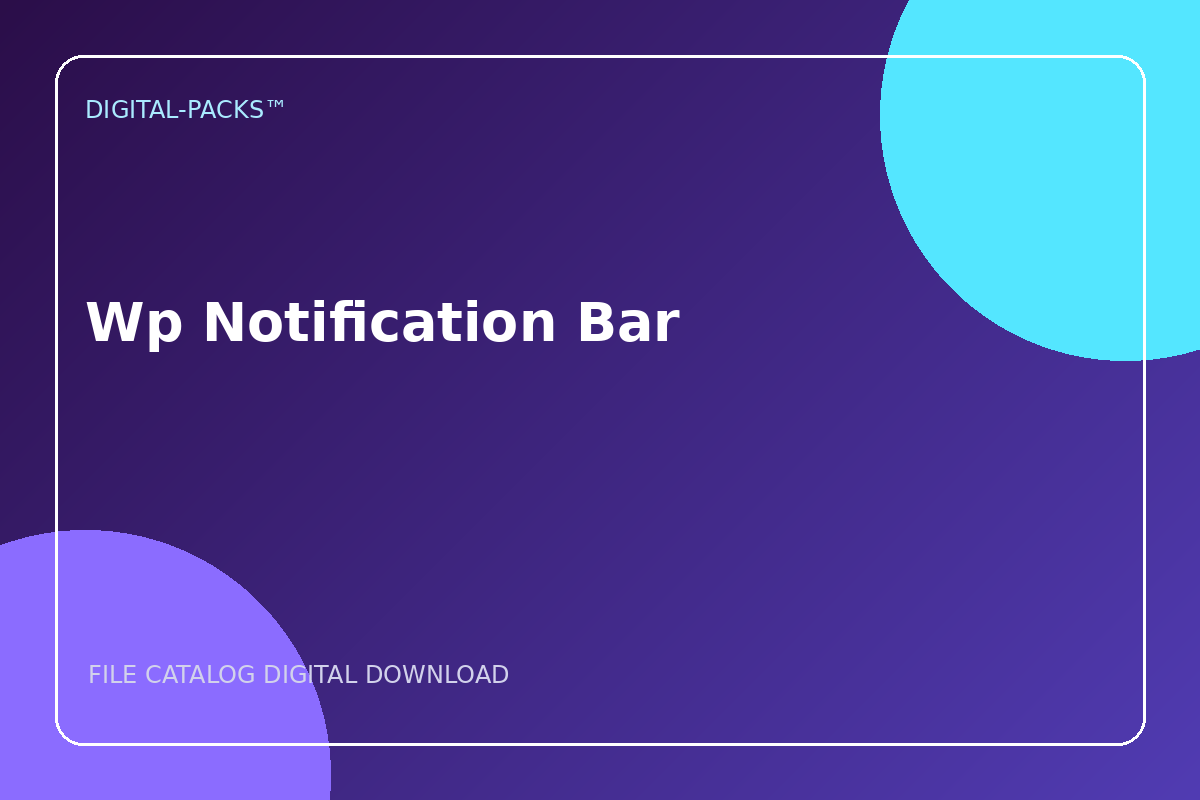 DIGITAL-PACKS™

Wp Notification Bar

FILE CATALOG DIGITAL DOWNLOAD